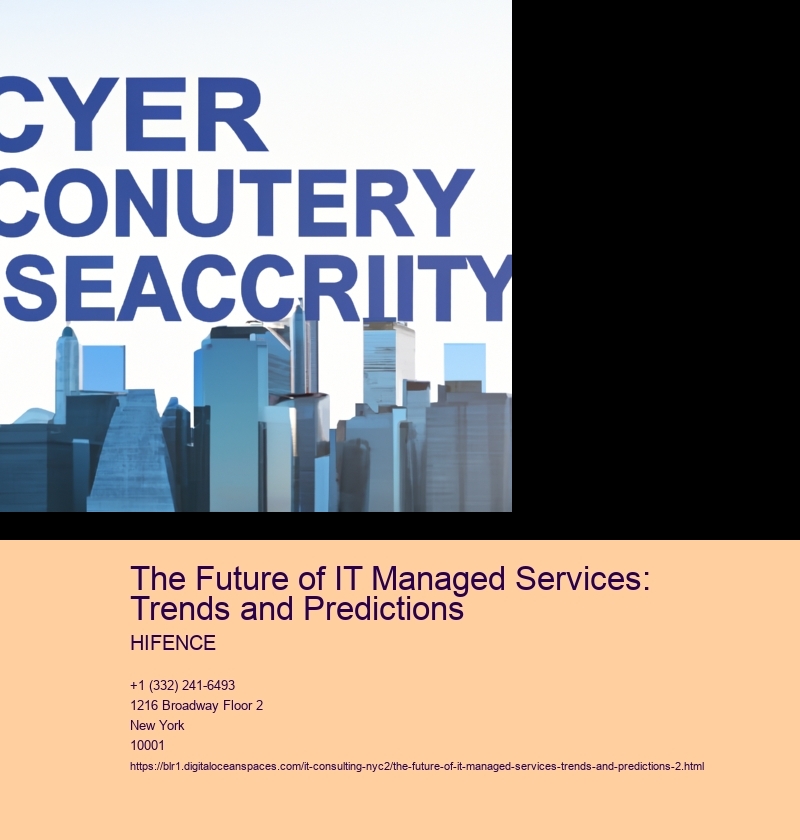 CYER
CONUTERY
SEACCRIITY

The Future of IT Managed Services: Trends and Predictions

HIFENCE

+1 (332) 241-6493
1216 Broadway Floor 2
New York
10001
https://blr1.digitaloceanspaces.com/it-consulting-nyc2/the-future-of-it-managed-services-trends-and-predictions-2.html